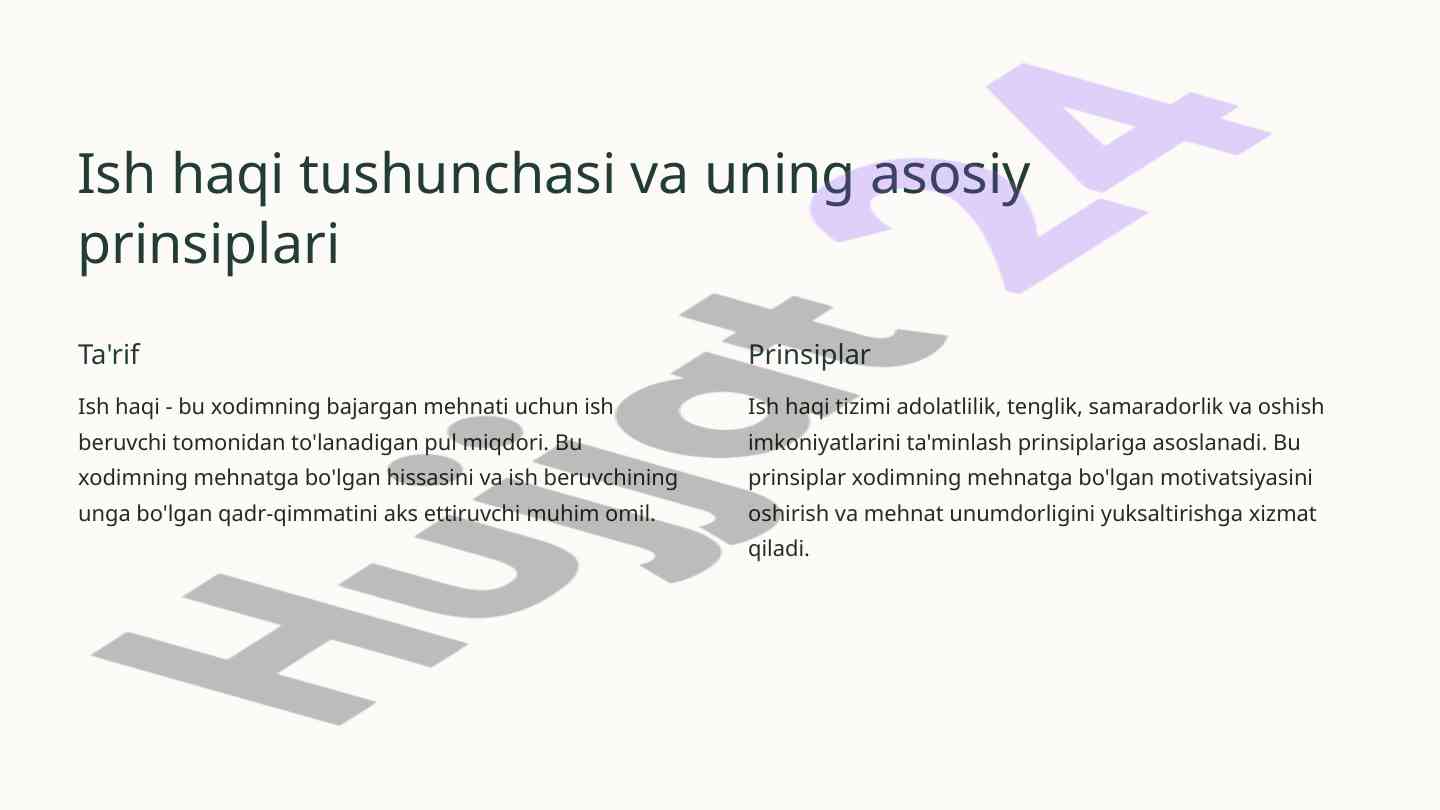 Ish haqi tushunchasi va uning asosiy prinsiplari

Ta'rif

Ish haqi - bu xodimning bajargan mehnati uchun ish beruvchi tomonidan to'lanadigan pul miqdori. Bu xodimning mehnatga bo'lgan hissasini va ish beruvchining unga bo'lgan qadr-qimmatini aks ettiruvchi muhim omil.

Prinsiplar

Ish haqi tizimi adolatlilik, tenglik, samaradorlik va oshish imkoniyatlarini ta'minlash prinsiplariga asoslanadi. Bu prinsiplar xodimning mehnatga bo'lgan motivatsiyasini oshirish va mehnat unumdorligini yuksaltirishga xizmat qiladi.

Hujjat 24